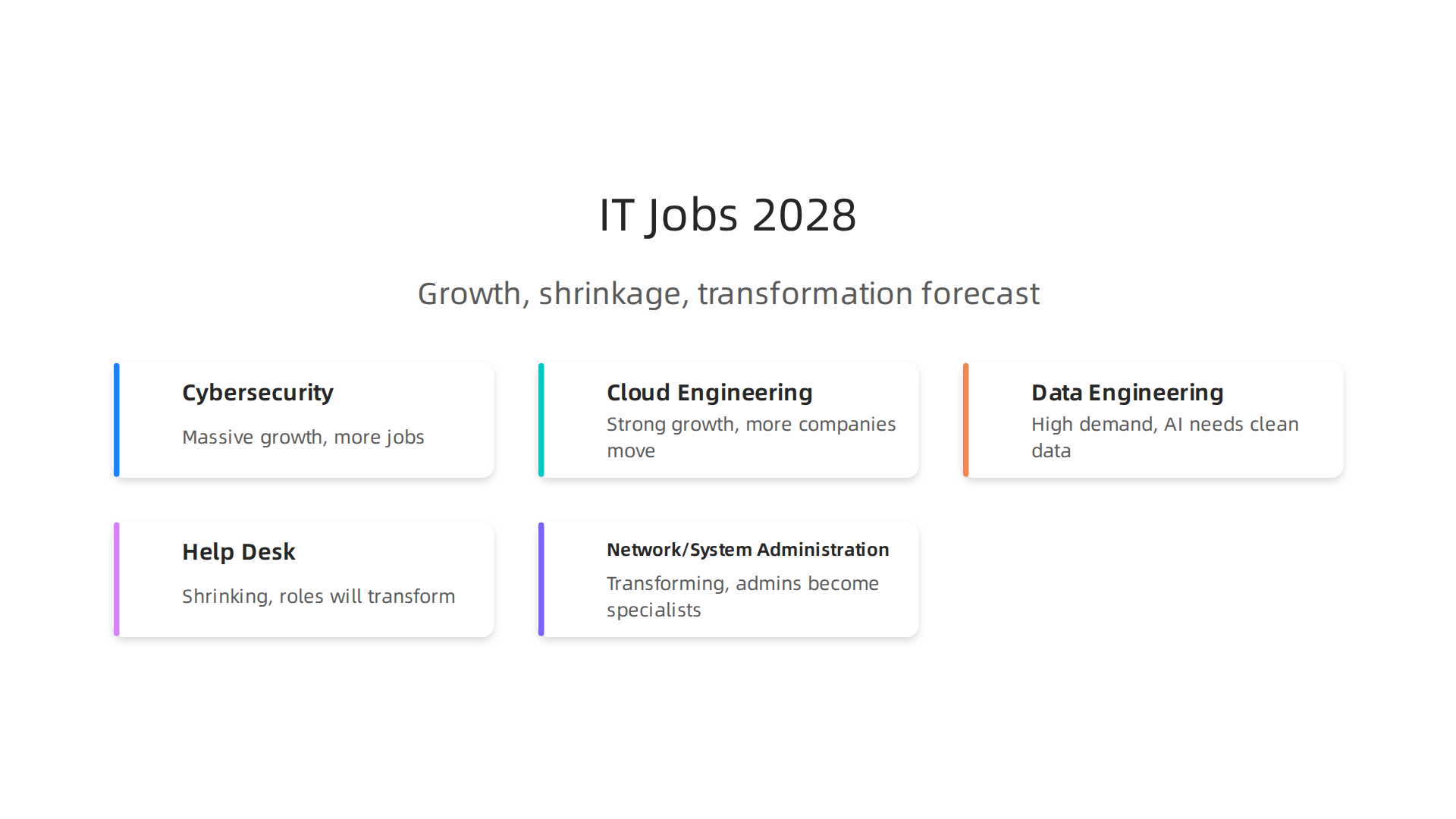 IT Jobs 2028

Growth, shrinkage, transformation forecast

Cybersecurity

Massive growth, more jobs

Cloud Engineering

Strong growth, more companies move

Data Engineering

High demand, AI needs clean data

Help Desk

Shrinking, roles will transform

Network/System Administration

Transforming, admins become specialists